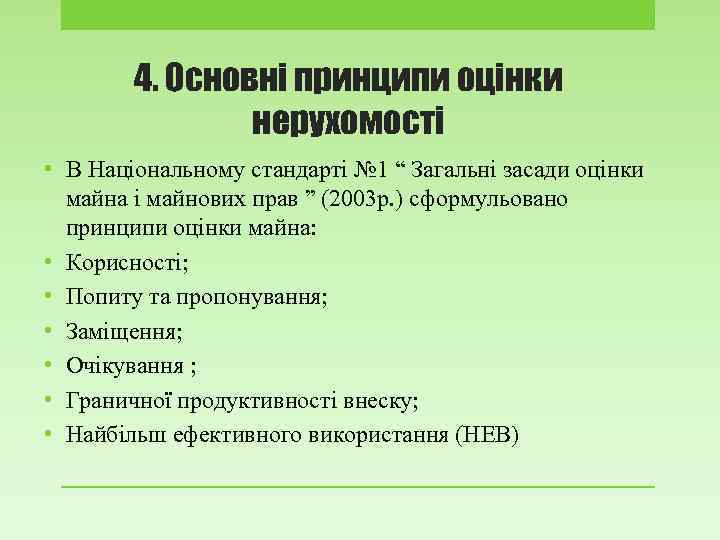 4. Основні принципи оцінки нерухомості

• В Національному стандарті №1 “ Загальні засади оцінки майна і майнових прав ” (2003р.) сформульовано принципи оцінки майна:
• Корисності;
• Попиту та пропонування;
• Заміщення;
• Очікування ;
• Граничної продуктивності внеску;
• Найбільш ефективного використання (НЕВ)